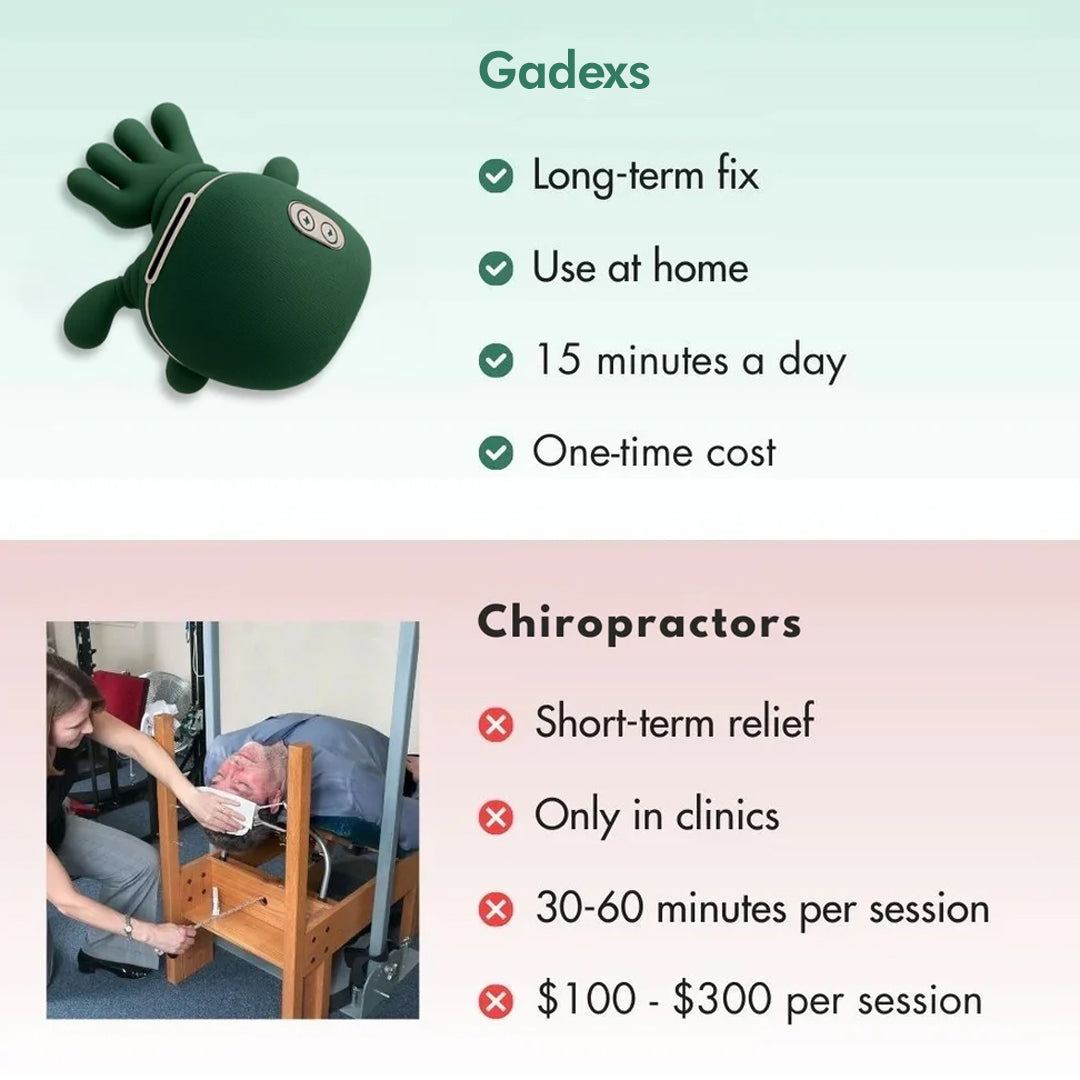 Gadexs

Long-term fix

Use at home

15 minutes a day

One-time cost

Chiropractors

Short-term relief

Only in clinics

30-60 minutes per session

\$100 - \$300 per session